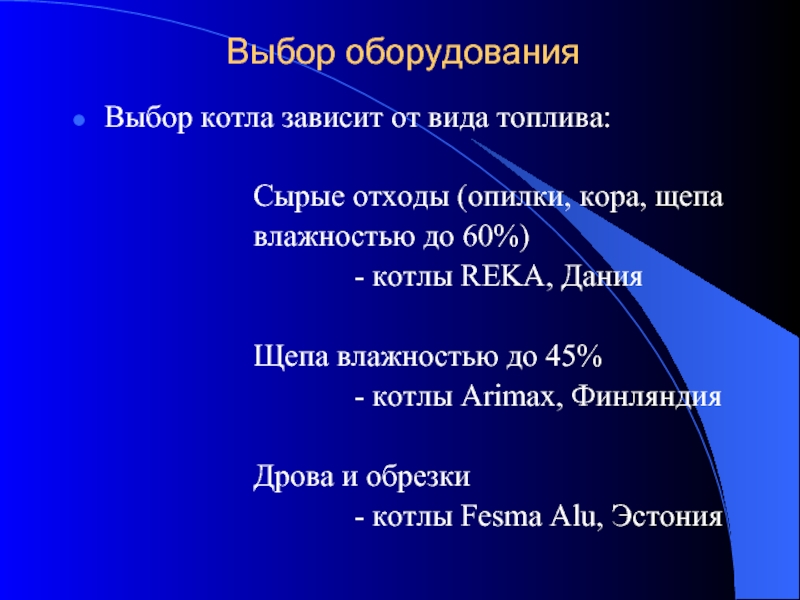 Выбор оборудования

Выбор котла зависит от вида топлива:

Сырые отходы (опилки, кора, щепа влажностью до 60%)
- котлы REKA, Дания

Щепа влажностью до 45%
- котлы Arimax, Финляндия

Дрова и обрезки
- котлы Fesma Alu, Эстония